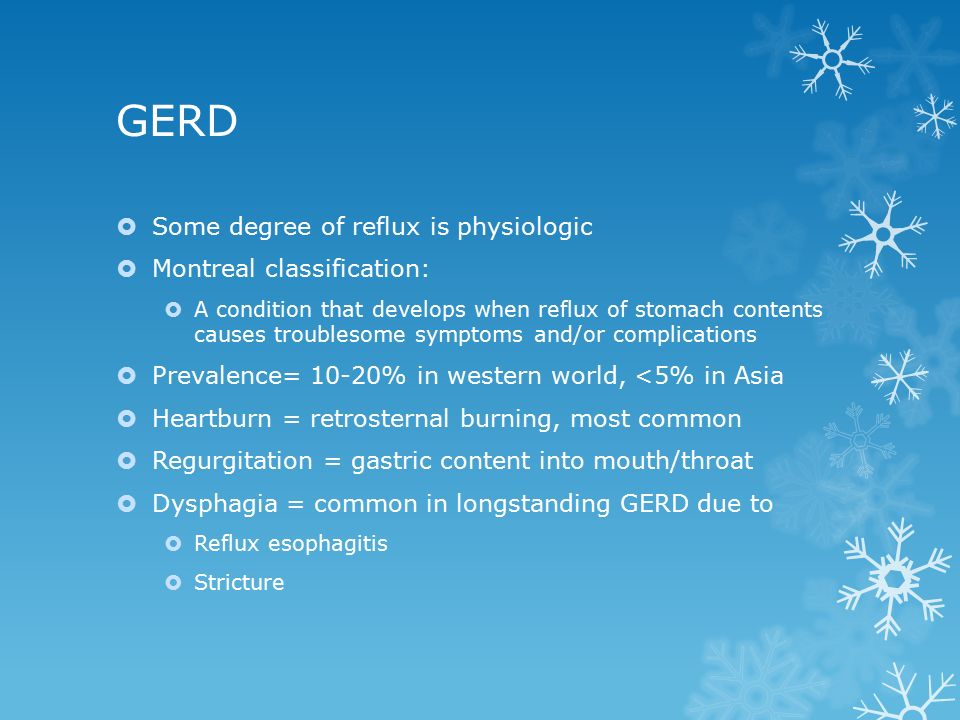 GERD

- Some degree of reflux is physiologic
- Montreal classification:
  - A condition that develops when reflux of stomach contents causes troublesome symptoms and/or complications
- Prevalence= 10-20% in western world, <5% in Asia
- Heartburn = retrosternal burning, most common
- Regurgitation = gastric content into mouth/throat
- Dysphagia = common in longstanding GERD due to
  - Reflux esophagitis
  - Stricture